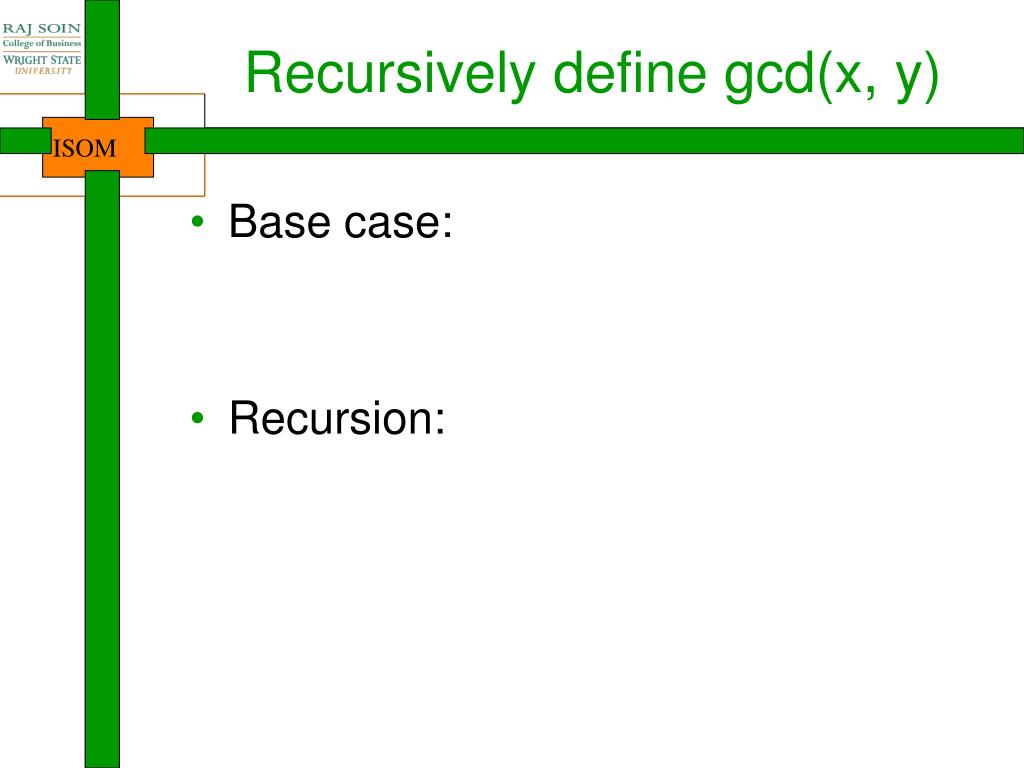 RAJ SOIN
College of Business
WRIGHT STATE
UNIVERSITY

ISOM

Recursively define gcd(x, y)

• Base case:

• Recursion: